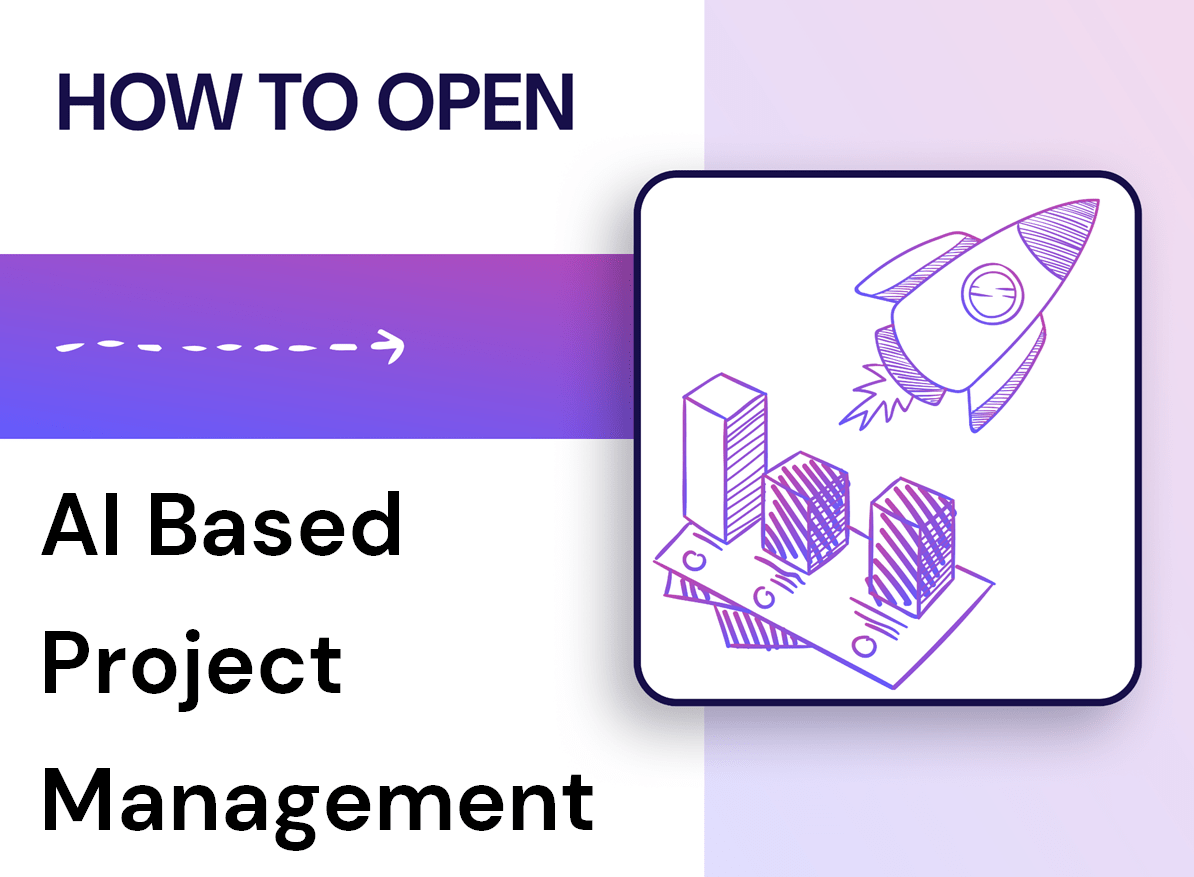 HOW TO OPEN

AI Based Project Management